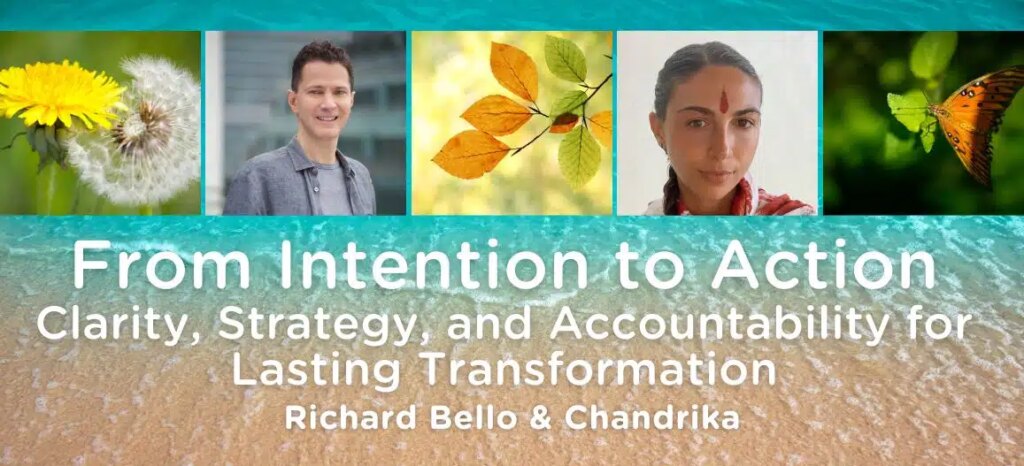 From Intention to Action
Clarity, Strategy, and Accountability for Lasting Transformation
Richard Bello & Chandrika